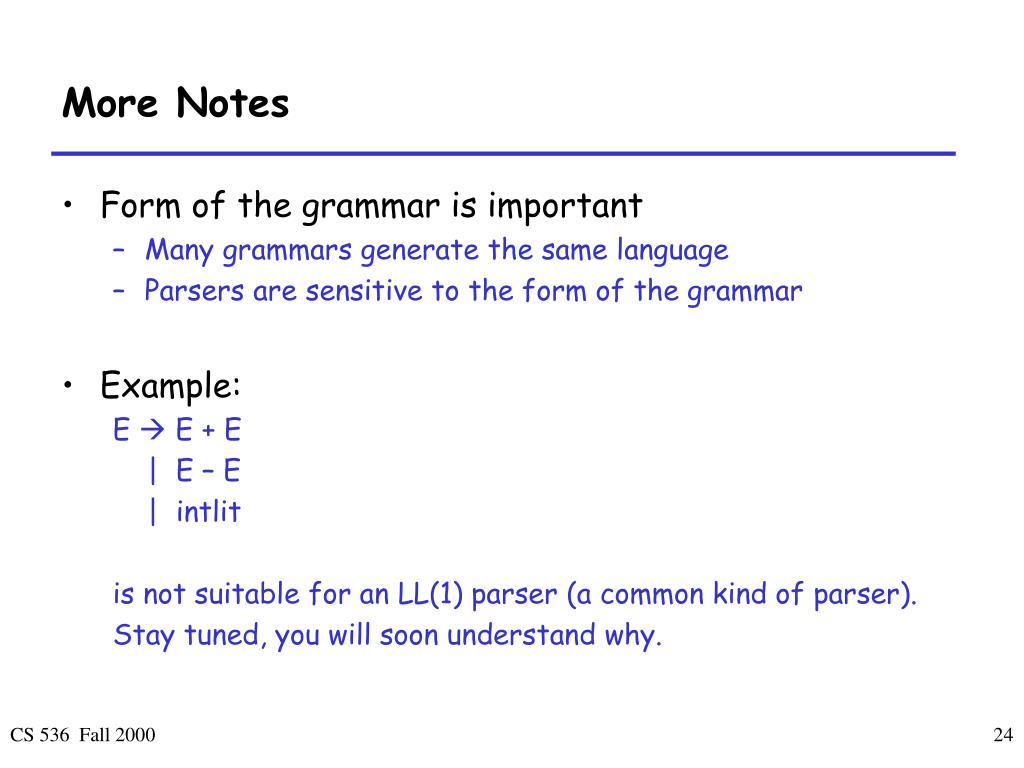 More Notes

• Form of the grammar is important
– Many grammars generate the same language
– Parsers are sensitive to the form of the grammar

• Example:
E → E + E
| E – E
| intlit

is not suitable for an LL(1) parser (a common kind of parser).
Stay tuned, you will soon understand why.

CS 536 Fall 2000

24